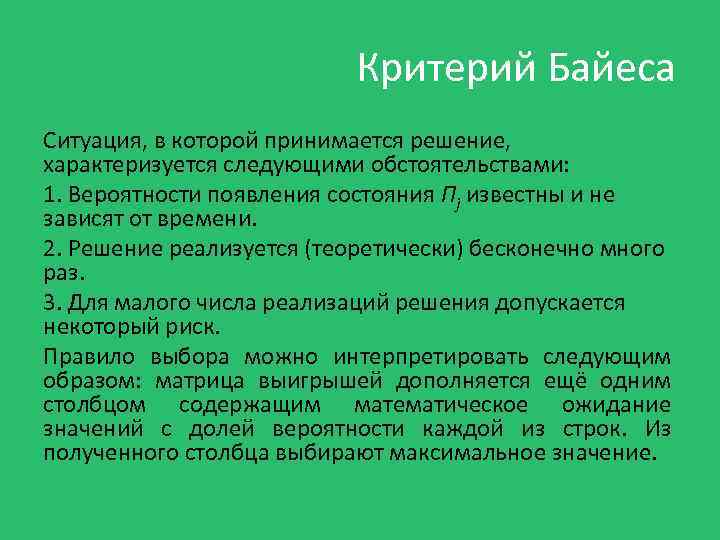 Критерий Байеса

Ситуация, в которой принимается решение, характеризуется следующими обстоятельствами:

1. Вероятности появления состояния $П_j$ известны и не зависят от времени.

2. Решение реализуется (теоретически) бесконечно много раз.

3. Для малого числа реализаций решения допускается некоторый риск.

Правило выбора можно интерпретировать следующим образом: матрица выигрышей дополняется ещё одним столбцом содержащим математическое ожидание значений с долей вероятности каждой из строк. Из полученного столбца выбирают максимальное значение.